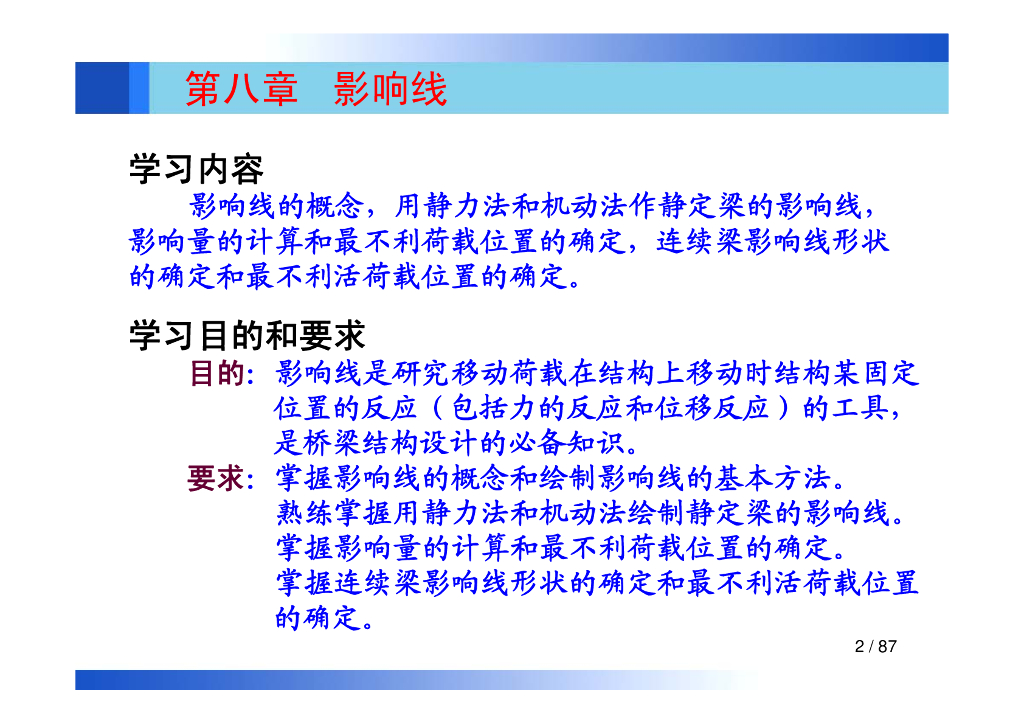 第八章　影响线

学习内容

影响线的概念，用静力法和机动法作静定梁的影响线，影响量的计算和最不利荷载位置的确定，连续梁影响线形状的确定和最不利活荷载位置的确定。

学习目的和要求

目的：影响线是研究移动荷载在结构上移动时结构某固定位置的反应（包括力的反应和位移反应）的工具，是桥梁结构设计的必备知识。

要求：掌握影响线的概念和绘制影响线的基本方法。
熟练掌握用静力法和机动法绘制静定梁的影响线。
掌握影响量的计算和最不利荷载位置的确定。
掌握连续梁影响线形状的确定和最不利活荷载位置的确定。

2 / 87